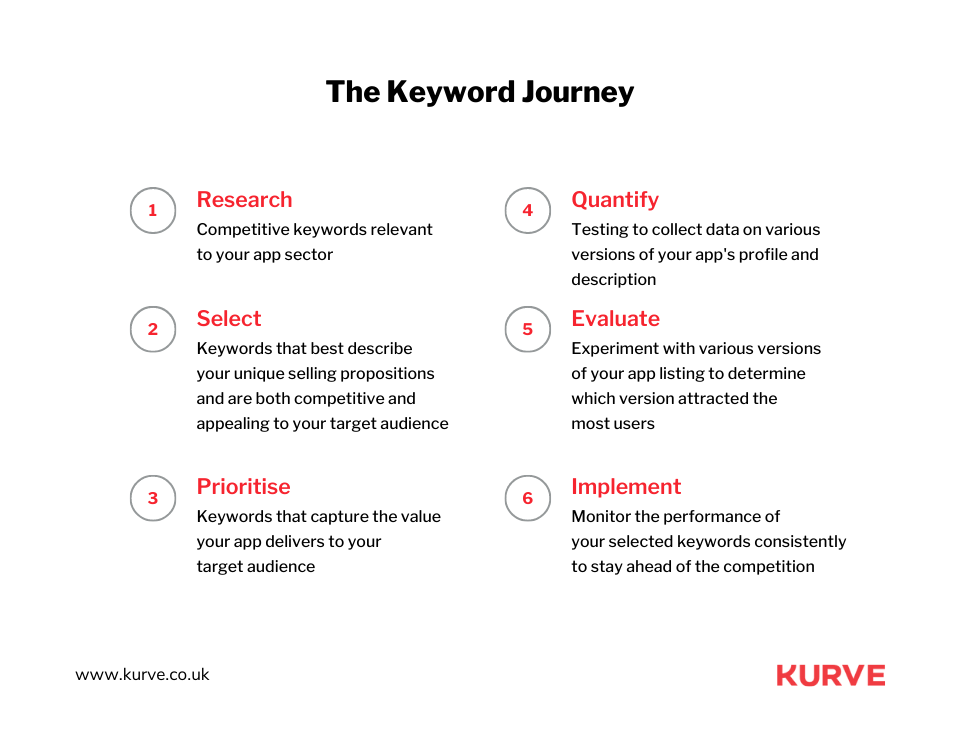 The Keyword Journey

1
Research
Competitive keywords relevant to your app sector

2
Select
Keywords that best describe your unique selling propositions and are both competitive and appealing to your target audience

3
Prioritise
Keywords that capture the value your app delivers to your target audience

4
Quantify
Testing to collect data on various versions of your app's profile and description

5
Evaluate
Experiment with various versions of your app listing to determine which version attracted the most users

6
Implement
Monitor the performance of your selected keywords consistently to stay ahead of the competition

www.kurve.co.uk

KURVE